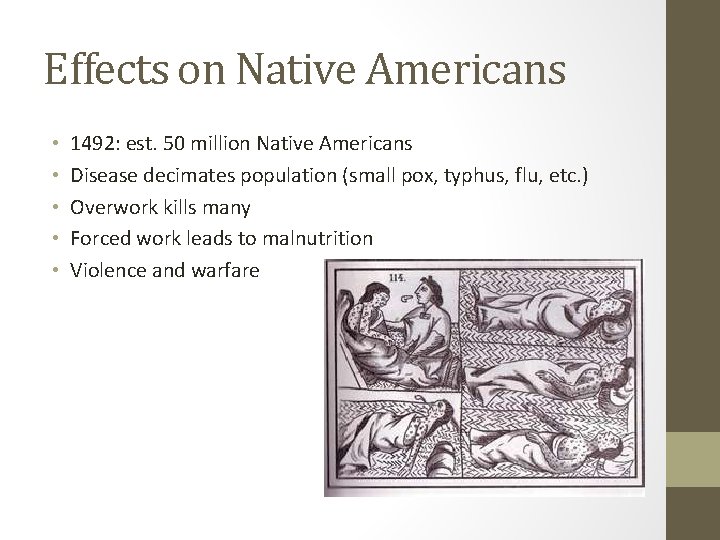 Effects on Native Americans

• 1492: est. 50 million Native Americans
• Disease decimates population (small pox, typhus, flu, etc.)
• Overwork kills many
• Forced work leads to malnutrition
• Violence and warfare

114.